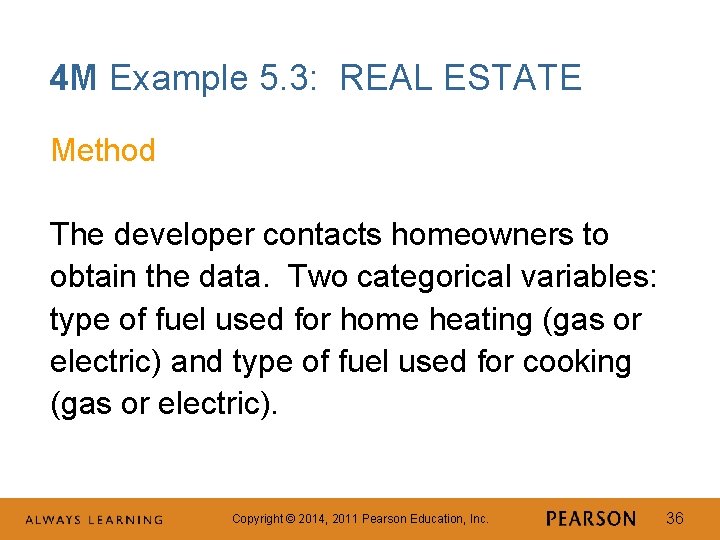 4M Example 5.3: REAL ESTATE

Method

The developer contacts homeowners to obtain the data. Two categorical variables: type of fuel used for home heating (gas or electric) and type of fuel used for cooking (gas or electric).

ALWAYS LEARNING Copyright © 2014, 2011 Pearson Education, Inc. PEARSON 36